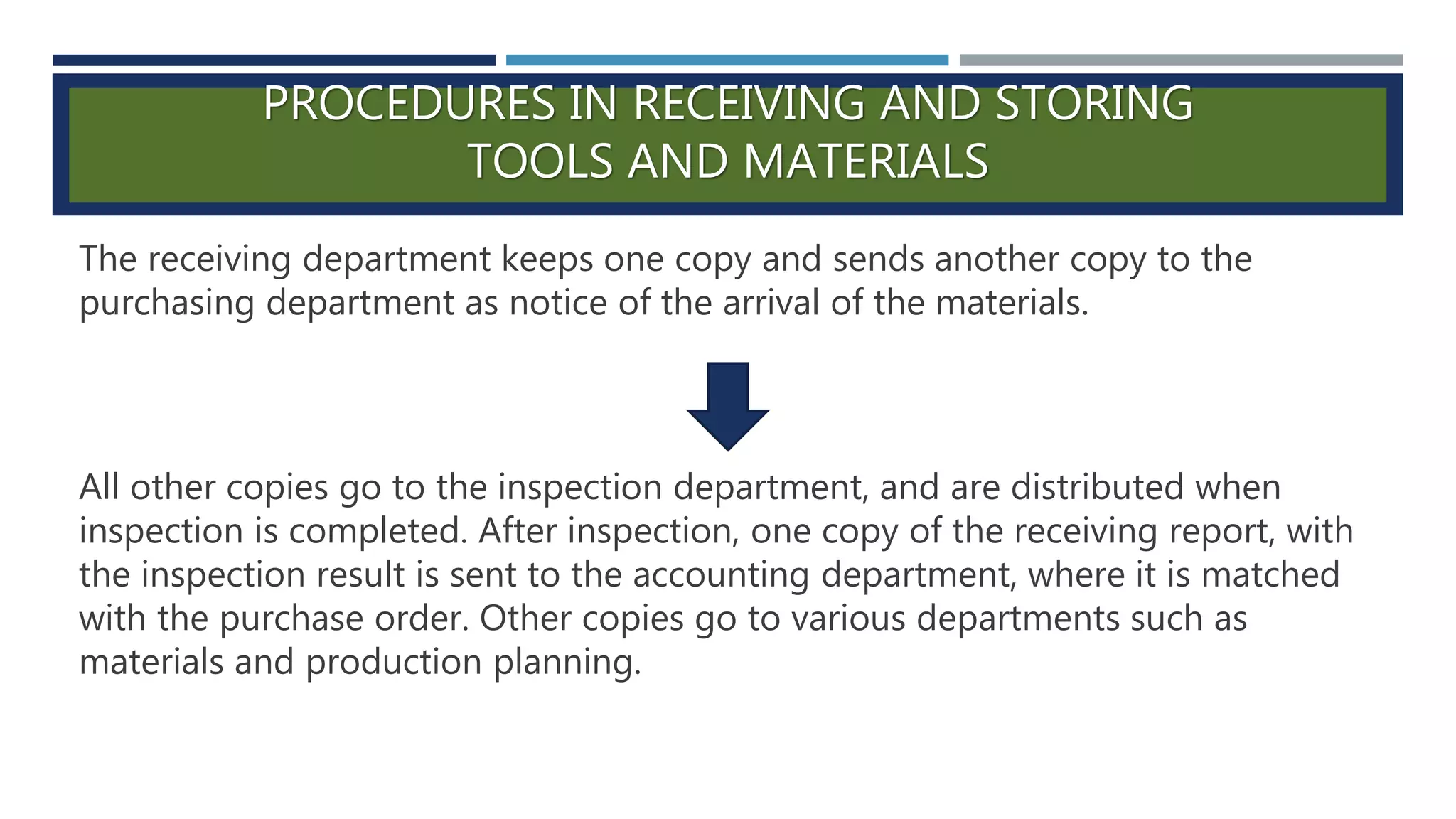 PROCEDURES IN RECEIVING AND STORING TOOLS AND MATERIALS

The receiving department keeps one copy and sends another copy to the purchasing department as notice of the arrival of the materials.

All other copies go to the inspection department, and are distributed when inspection is completed. After inspection, one copy of the receiving report, with the inspection result is sent to the accounting department, where it is matched with the purchase order. Other copies go to various departments such as materials and production planning.